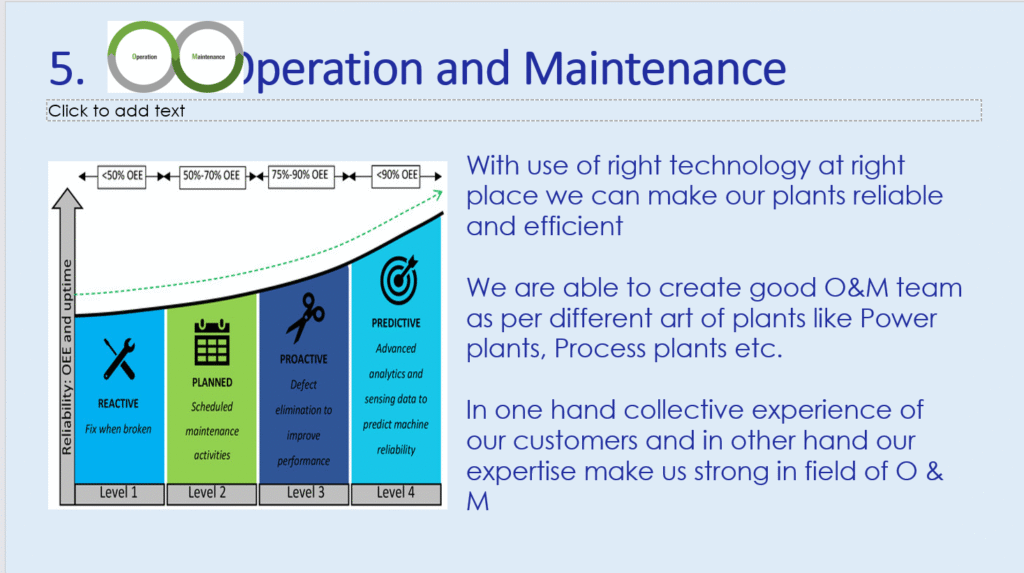 5. Operation Maintenance Operation and Maintenance

Click to add text

<50% OEE 50%-70% OEE 75%-90% OEE <90% OEE

Reliability: OEE and uptime

REACTIVE
Fix when broken

PLANNED
Scheduled maintenance activities

PROACTIVE
Defect elimination to improve performance

PREDICTIVE
Advanced analytics and sensing data to predict machine reliability

Level 1 Level 2 Level 3 Level 4

With use of right technology at right place we can make our plants reliable and efficient

We are able to create good O&M team as per different art of plants like Power plants, Process plants etc.

In one hand collective experience of our customers and in other hand our expertise make us strong in field of O & M